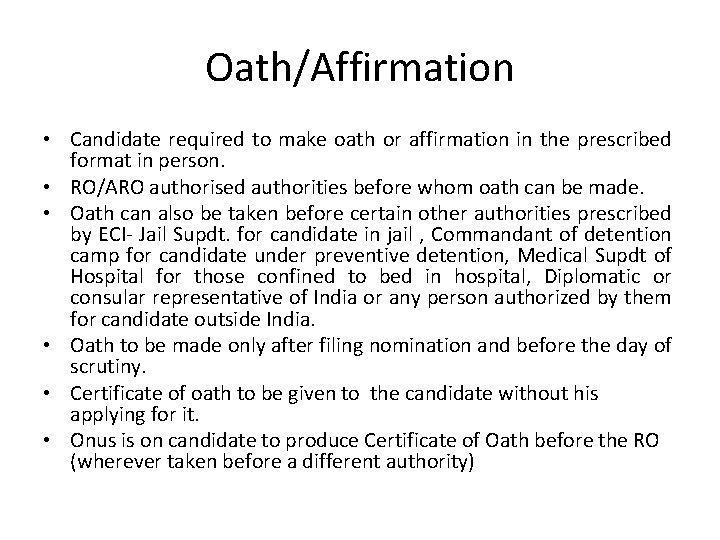 Oath/Affirmation

• Candidate required to make oath or affirmation in the prescribed format in person.
• RO/ARO authorised authorities before whom oath can be made.
• Oath can also be taken before certain other authorities prescribed by ECI- Jail Supdt. for candidate in jail , Commandant of detention camp for candidate under preventive detention, Medical Supdt of Hospital for those confined to bed in hospital, Diplomatic or consular representative of India or any person authorized by them for candidate outside India.
• Oath to be made only after filing nomination and before the day of scrutiny.
• Certificate of oath to be given to the candidate without his applying for it.
• Onus is on candidate to produce Certificate of Oath before the RO (wherever taken before a different authority)